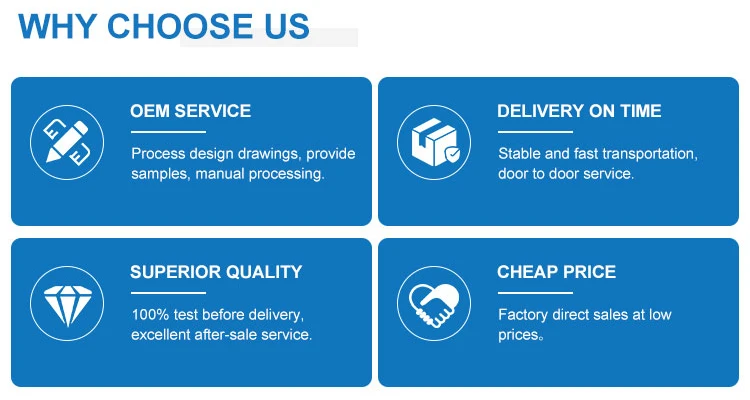 WHY CHOOSE US

OEM SERVICE

Process design drawings, provide samples, manual processing.

DELIVERY ON TIME

Stable and fast transportation, door to door service.

SUPERIOR QUALITY

100% test before delivery, excellent after-sale service.

CHEAP PRICE

Factory direct sales at low prices。